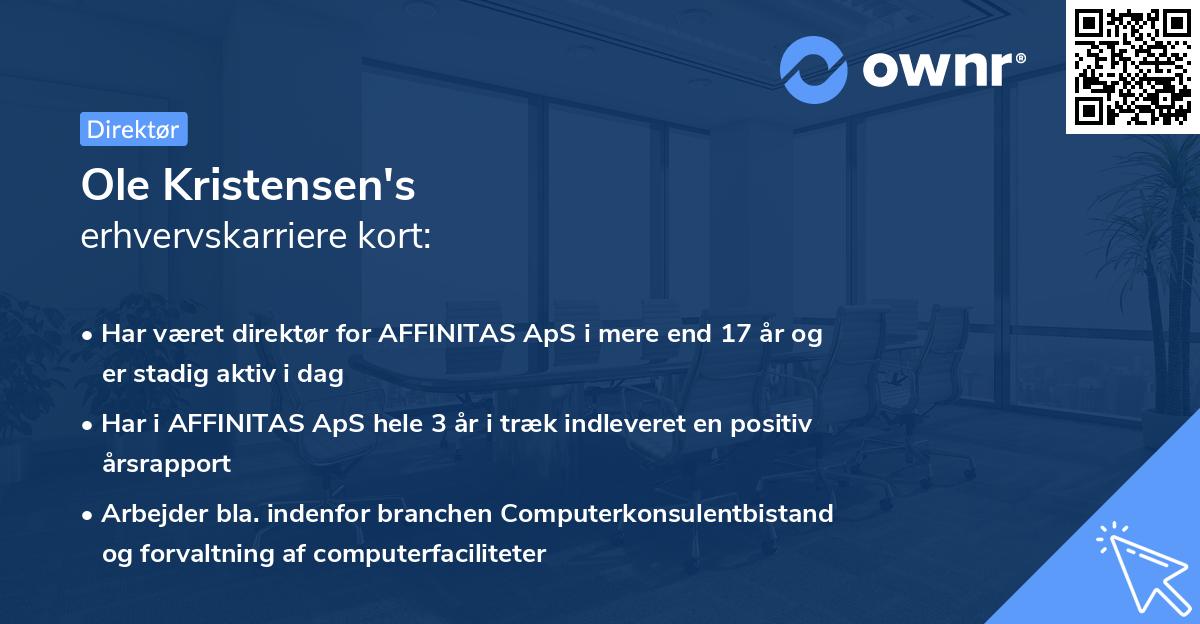 ownr®

Direktør

Ole Kristensen's
erhvervskarriere kort:

• Har været direktør for AFFINITAS ApS i mere end 17 år og er stadig aktiv i dag

• Har i AFFINITAS ApS hele 3 år i træk indleveret en positiv årsrapport

• Arbejder bla. indenfor branchen Computerkonsulentbistand og forvaltning af computerfaciliteter